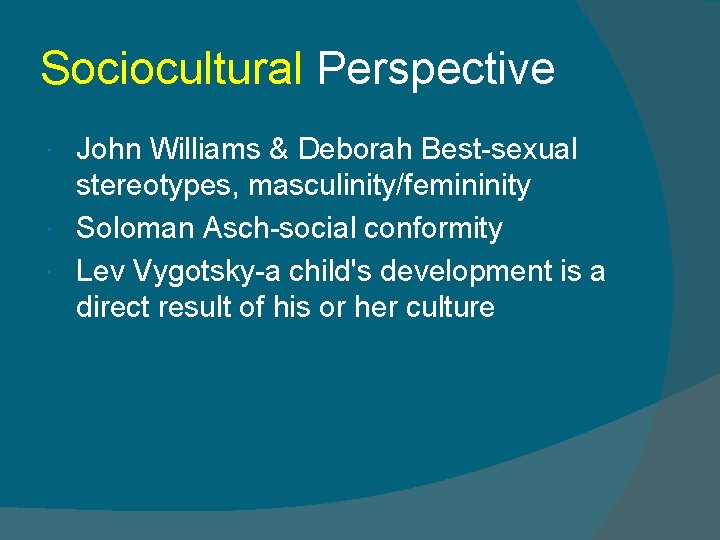 Sociocultural Perspective

• John Williams & Deborah Best-sexual stereotypes, masculinity/femininity
• Soloman Asch-social conformity
• Lev Vygotsky-a child's development is a direct result of his or her culture